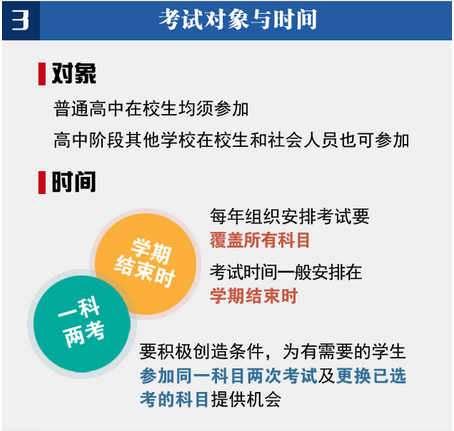 3 考试对象与时间

对象

普通高中在校生均须参加

高中阶段其他学校在校生和社会人员也可参加

时间

学期结束时

一科两考

每年组织安排考试要覆盖所有科目

考试时间一般安排在学期结束时

要积极创造条件，为有需要的学生参加同一科目两次考试及更换已选考的科目提供机会